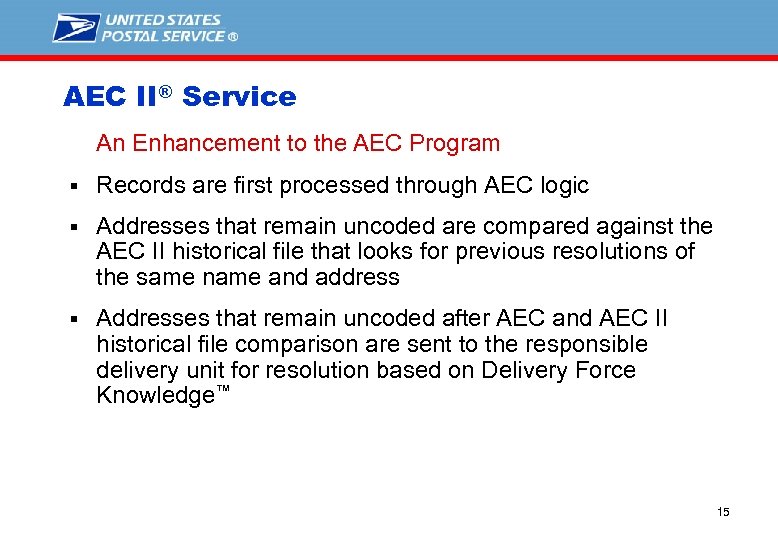 UNITED STATES
POSTAL SERVICE ®

AEC II® Service

An Enhancement to the AEC Program

▪ Records are first processed through AEC logic

▪ Addresses that remain uncoded are compared against the AEC II historical file that looks for previous resolutions of the same name and address

▪ Addresses that remain uncoded after AEC and AEC II historical file comparison are sent to the responsible delivery unit for resolution based on Delivery Force Knowledge™

15